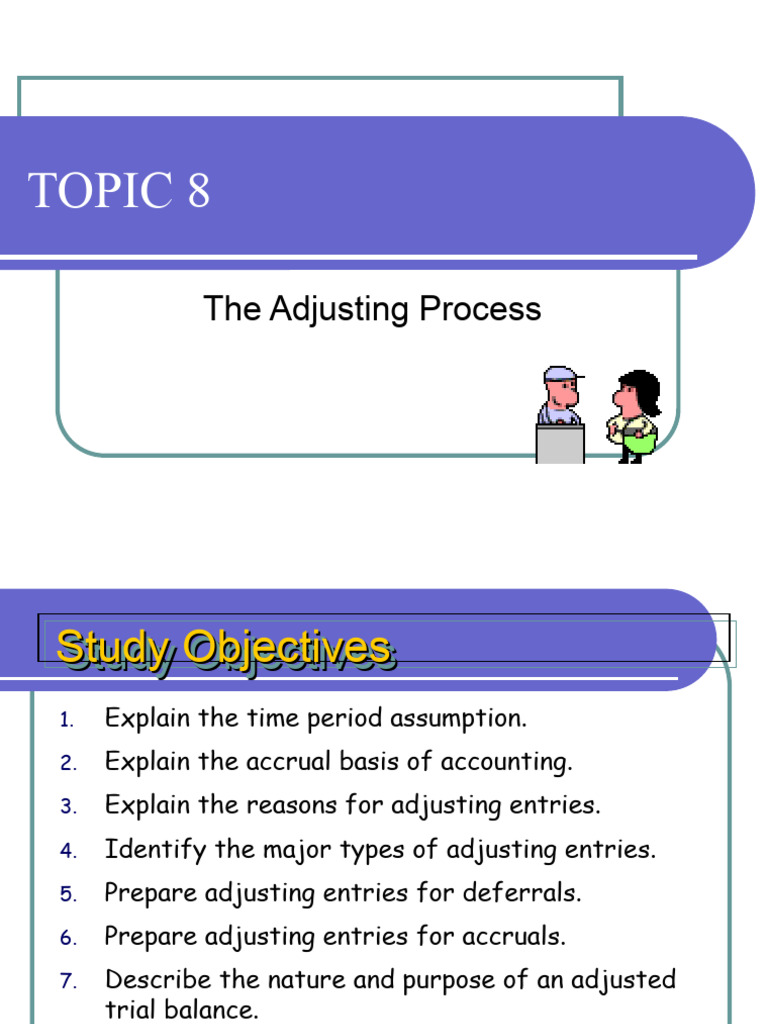 TOPIC 8

The Adjusting Process

Study Objectives

1. Explain the time period assumption.
2. Explain the accrual basis of accounting.
3. Explain the reasons for adjusting entries.
4. Identify the major types of adjusting entries.
5. Prepare adjusting entries for deferrals.
6. Prepare adjusting entries for accruals.
7. Describe the nature and purpose of an adjusted trial balance.